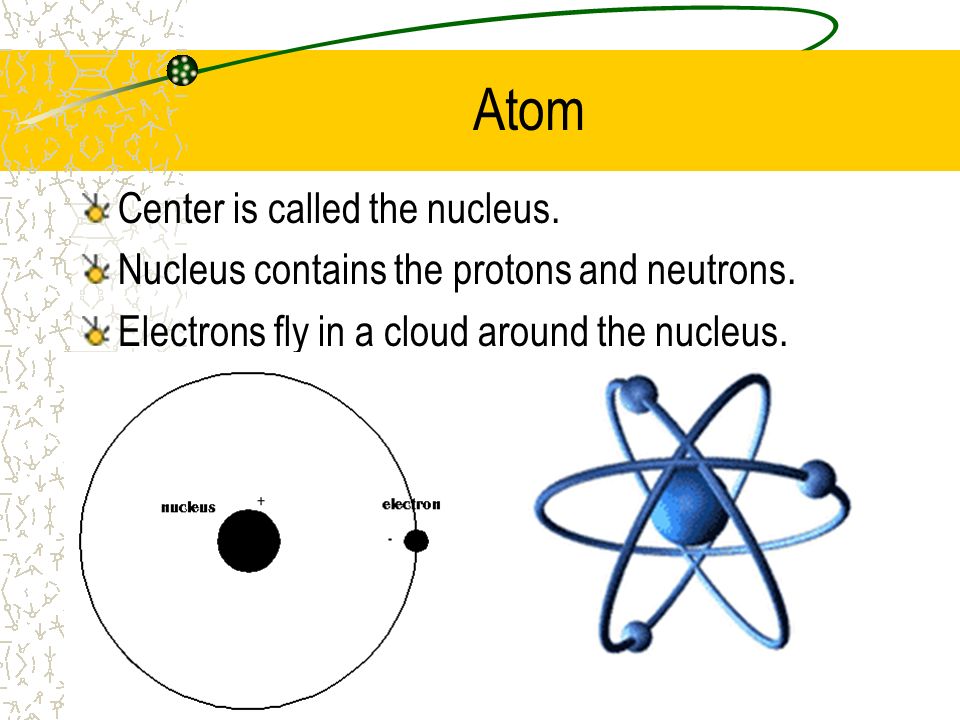 Atom

Center is called the nucleus.

Nucleus contains the protons and neutrons.

Electrons fly in a cloud around the nucleus.

nucleus
+
electron
-